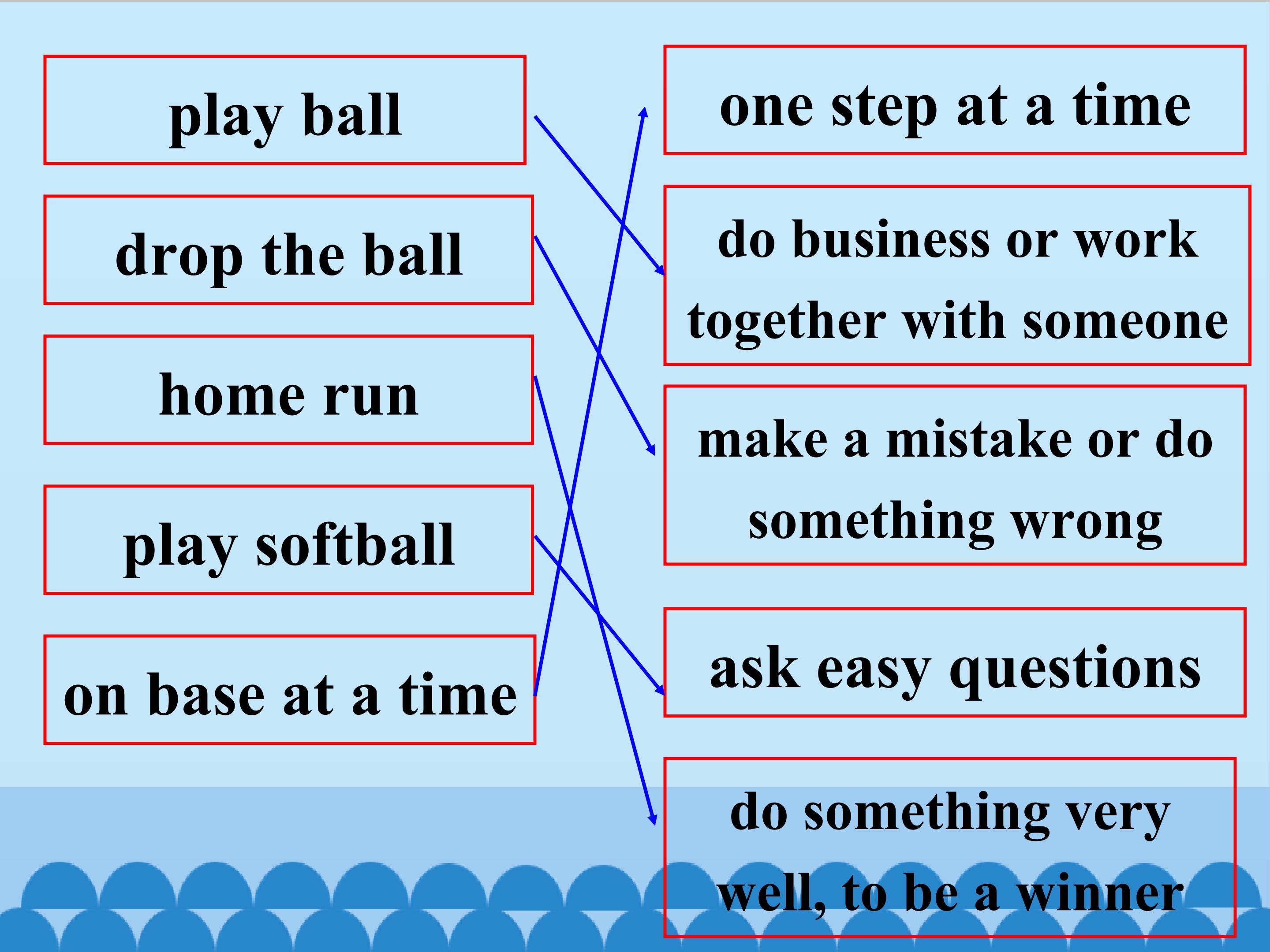 play ball

drop the ball

home run

play softball

on base at a time

one step at a time

do business or work together with someone

make a mistake or do something wrong

ask easy questions

do something very well, to be a winner